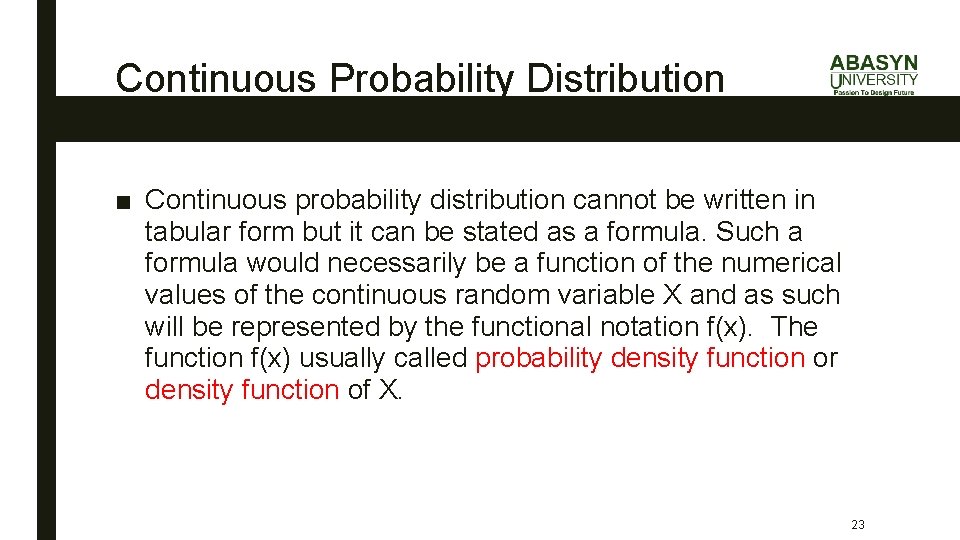 Continuous Probability Distribution

ABASYN
UNIVERSITY
Passion To Design Future

■ Continuous probability distribution cannot be written in tabular form but it can be stated as a formula. Such a formula would necessarily be a function of the numerical values of the continuous random variable X and as such will be represented by the functional notation f(x). The function f(x) usually called probability density function or density function of X.

23